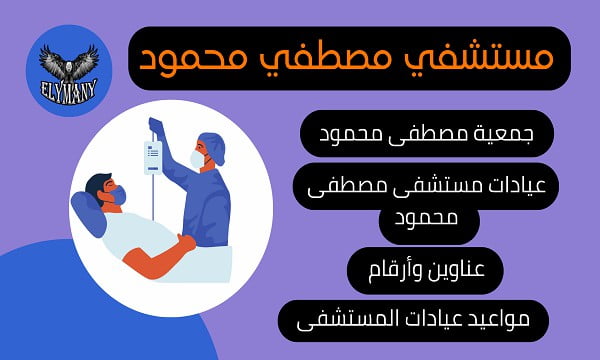 ELYMANY

مستشفي مصطفي محمود

جمعية مصطفى محمود

عيادات مستشفى مصطفى محمود

عناوين وأرقام

مواعيد عيادات المستشفى